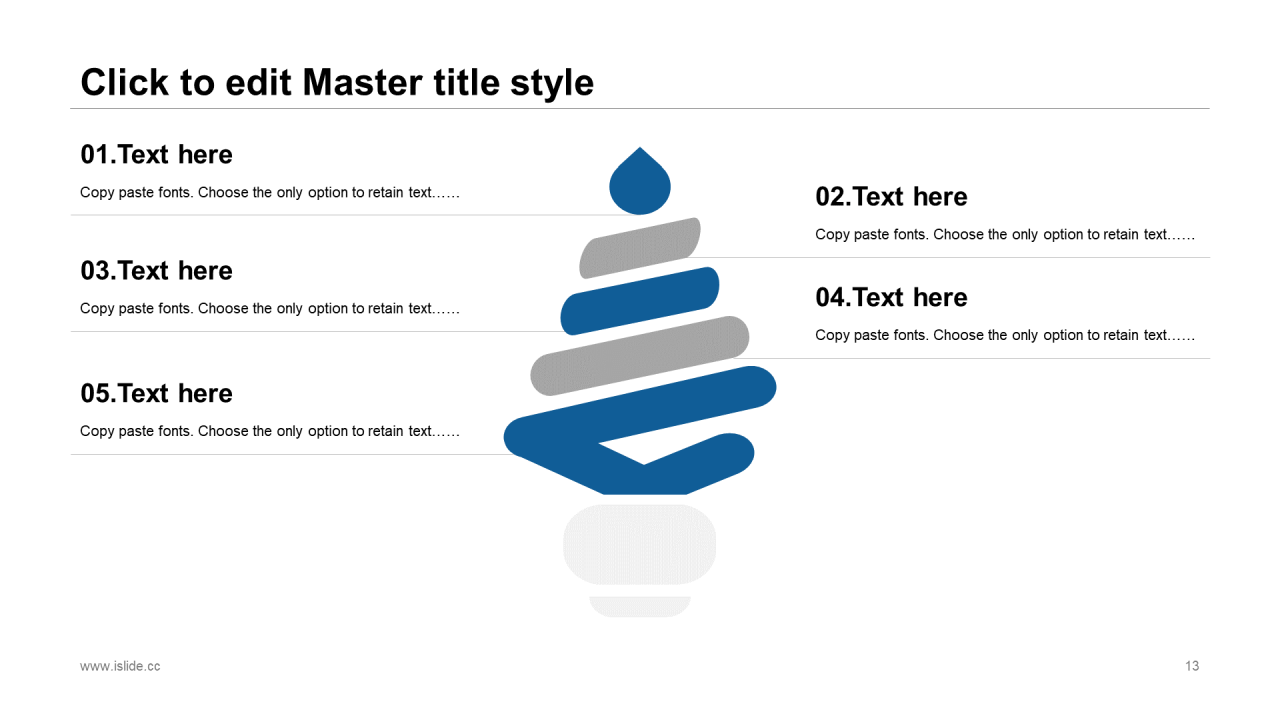 Click to edit Master title style

01.Text here

Copy paste fonts. Choose the only option to retain text……

03.Text here

Copy paste fonts. Choose the only option to retain text……

05.Text here

Copy paste fonts. Choose the only option to retain text……

02.Text here

Copy paste fonts. Choose the only option to retain text……

04.Text here

Copy paste fonts. Choose the only option to retain text……

www.islide.cc

13